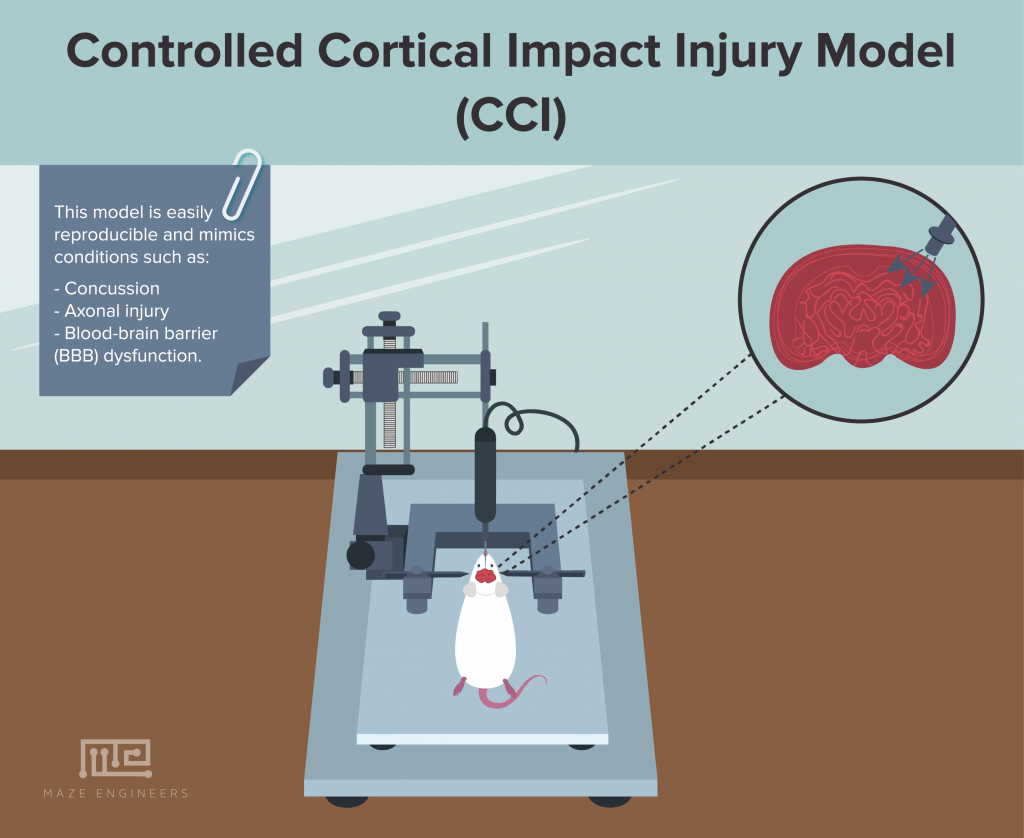 Controlled Cortical Impact Injury Model (CCI)

This model is easily reproducible and mimics conditions such as:

- Concussion
- Axonal injury
- Blood-brain barrier (BBB) dysfunction.

MAZE ENGINEERS